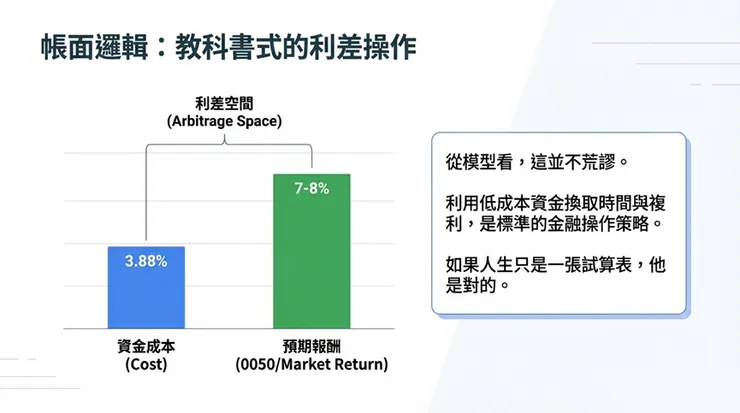 帳面邏輯：教科書式的利差操作

利差空間
(Arbitrage Space)

3.88%

7-8%

資金成本
(Cost)

預期報酬
(0050/Market Return)

從模型看，這並不荒謬。

利用低成本資金換取時間與複利，是標準的金融操作策略。

如果人生只是一張試算表，他是對的。